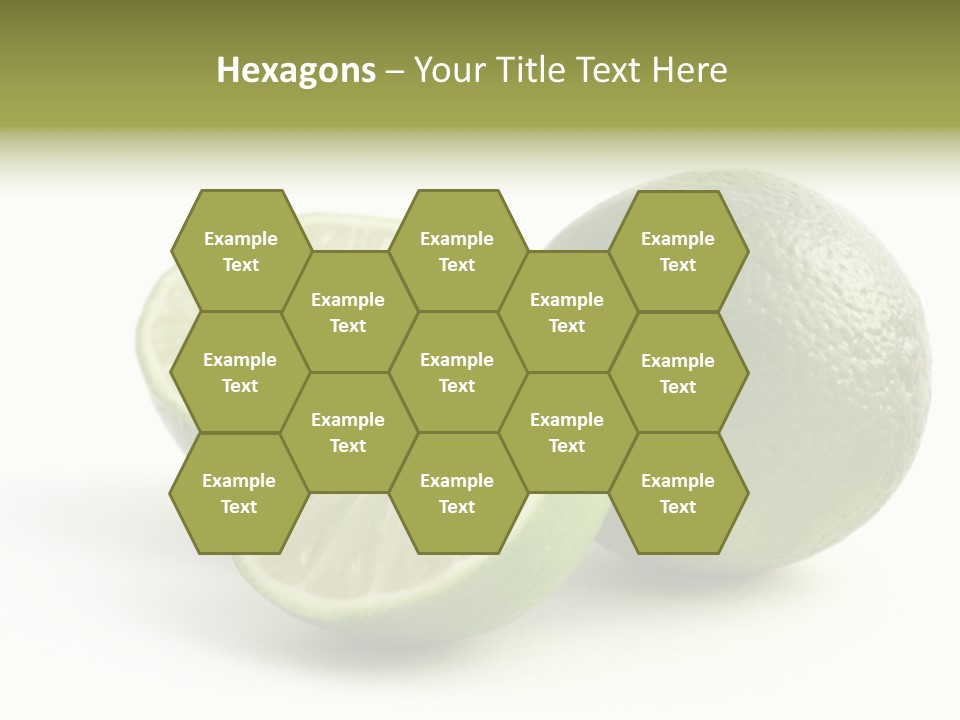 Hexagons – Your Title Text Here

Example Text

Example Text

Example Text

Example Text

Example Text

Example Text

Example Text

Example Text

Example Text

Example Text

Example Text

Example Text

Example Text